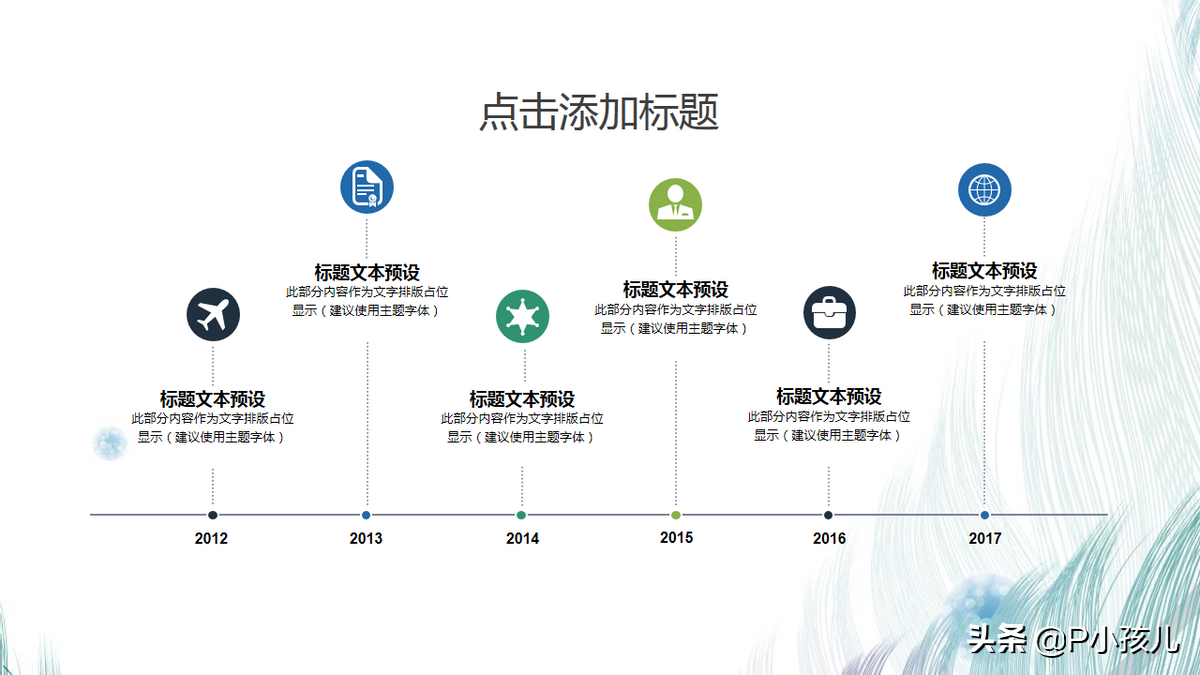 点击添加标题

标题文本预设
此部分内容作为文字排版占位显示（建议使用主题字体）

标题文本预设
此部分内容作为文字排版占位显示（建议使用主题字体）

标题文本预设
此部分内容作为文字排版占位显示（建议使用主题字体）

标题文本预设
此部分内容作为文字排版占位显示（建议使用主题字体）

标题文本预设
此部分内容作为文字排版占位显示（建议使用主题字体）

标题文本预设
此部分内容作为文字排版占位显示（建议使用主题字体）

2012 2013 2014 2015 2016 2017

头条 @P小孩儿